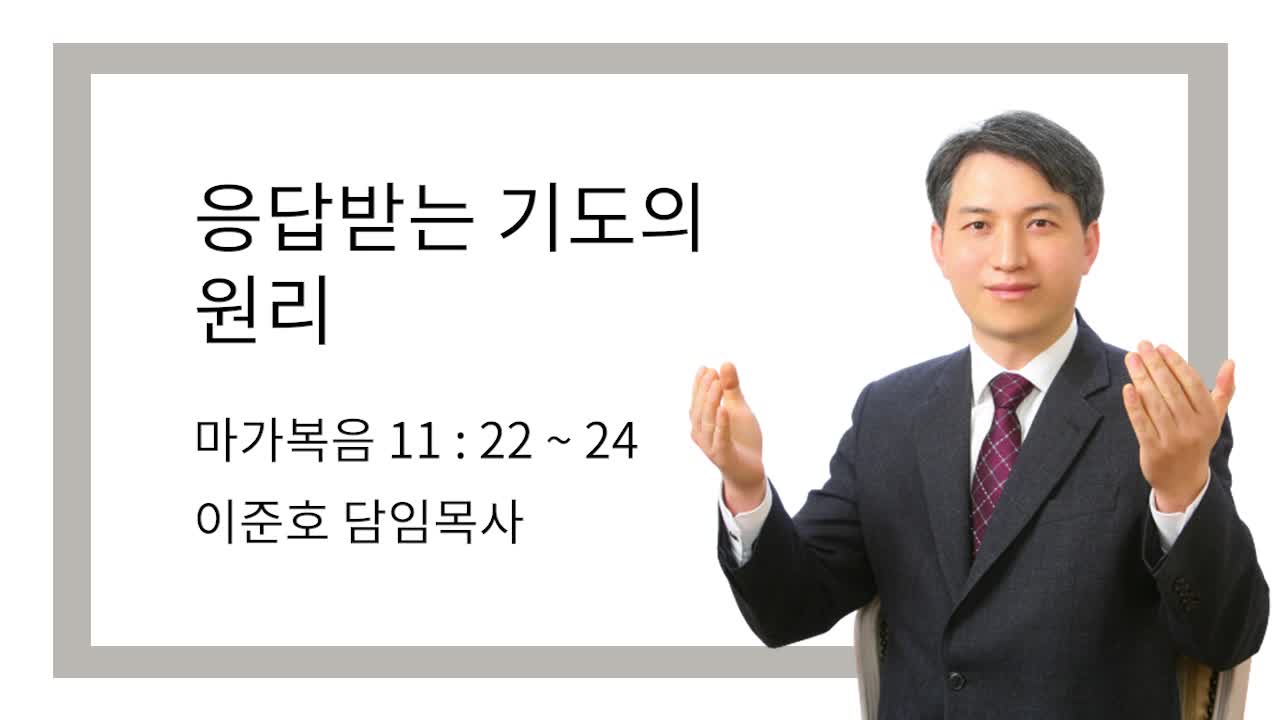 응답받는 기도의
원리

마가복음 11 : 22 ~ 24

이준호 담임목사